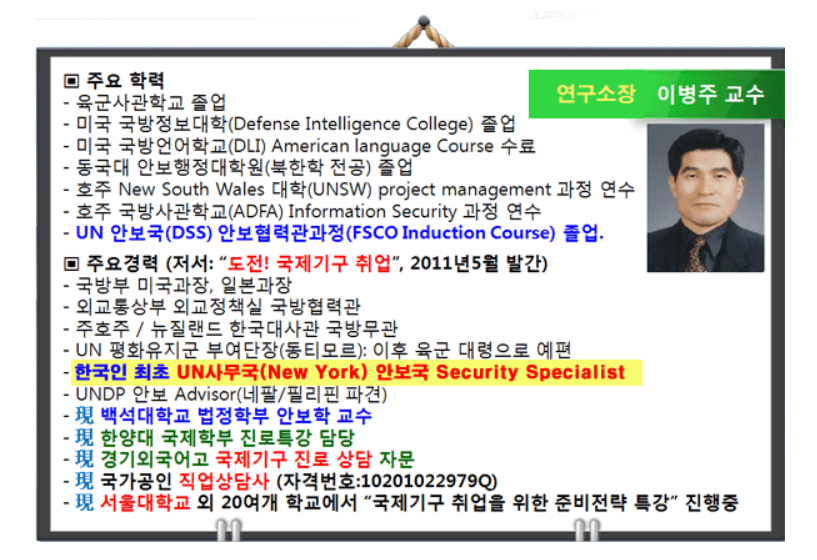 연구소장 이병주 교수

▣ 주요 학력
- 육군사관학교 졸업
- 미국 국방정보대학(Defense Intelligence College) 졸업
- 미국 국방언어학교(DLI) American language Course 수료
- 동국대 안보행정대학원(북한학 전공) 졸업
- 호주 New South Wales 대학(UNSW) project management 과정 연수
- 호주 국방사관학교(ADFA) Information Security 과정 연수
- UN 안보국(DSS) 안보협력관과정(FSCO Induction Course) 졸업.

▣ 주요경력 (저서: "도전! 국제기구 취업", 2011년5월 발간)
- 국방부 미국과장, 일본과장
- 외교통상부 외교정책실 국방협력관
- 주호주 / 뉴질랜드 한국대사관 국방무관
- UN 평화유지군 부여단장(동티모르): 이후 육군 대령으로 예편
- 한국인 최초 UN사무국(New York) 안보국 Security Specialist
- UNDP 안보 Advisor(네팔/필리핀 파견)
- 現 백석대학교 법정학부 안보학 교수
- 現 한양대 국제학부 진로특강 담당
- 現 경기외국어고 국제기구 진로 상담 자문
- 現 국가공인 직업상담사 (자격번호:10201022979Q)
- 現 서울대학교 외 20여개 학교에서 "국제기구 취업을 위한 준비전략 특강" 진행중